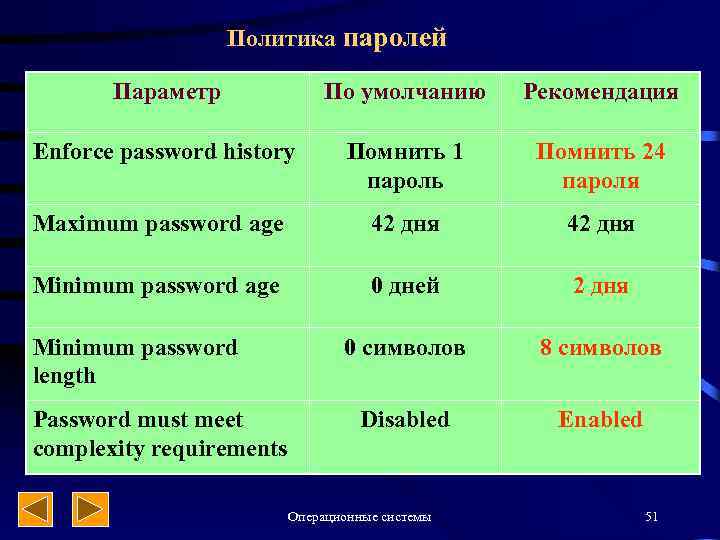 Политика паролей

| Параметр | По умолчанию | Рекомендация |
|---|---|---|
| Enforce password history | Помнить 1 пароль | Помнить 24 пароля |
| Maximum password age | 42 дня | 42 дня |
| Minimum password age | 0 дней | 2 дня |
| Minimum password length | 0 символов | 8 символов |
| Password must meet complexity requirements | Disabled | Enabled |

Операционные системы

51